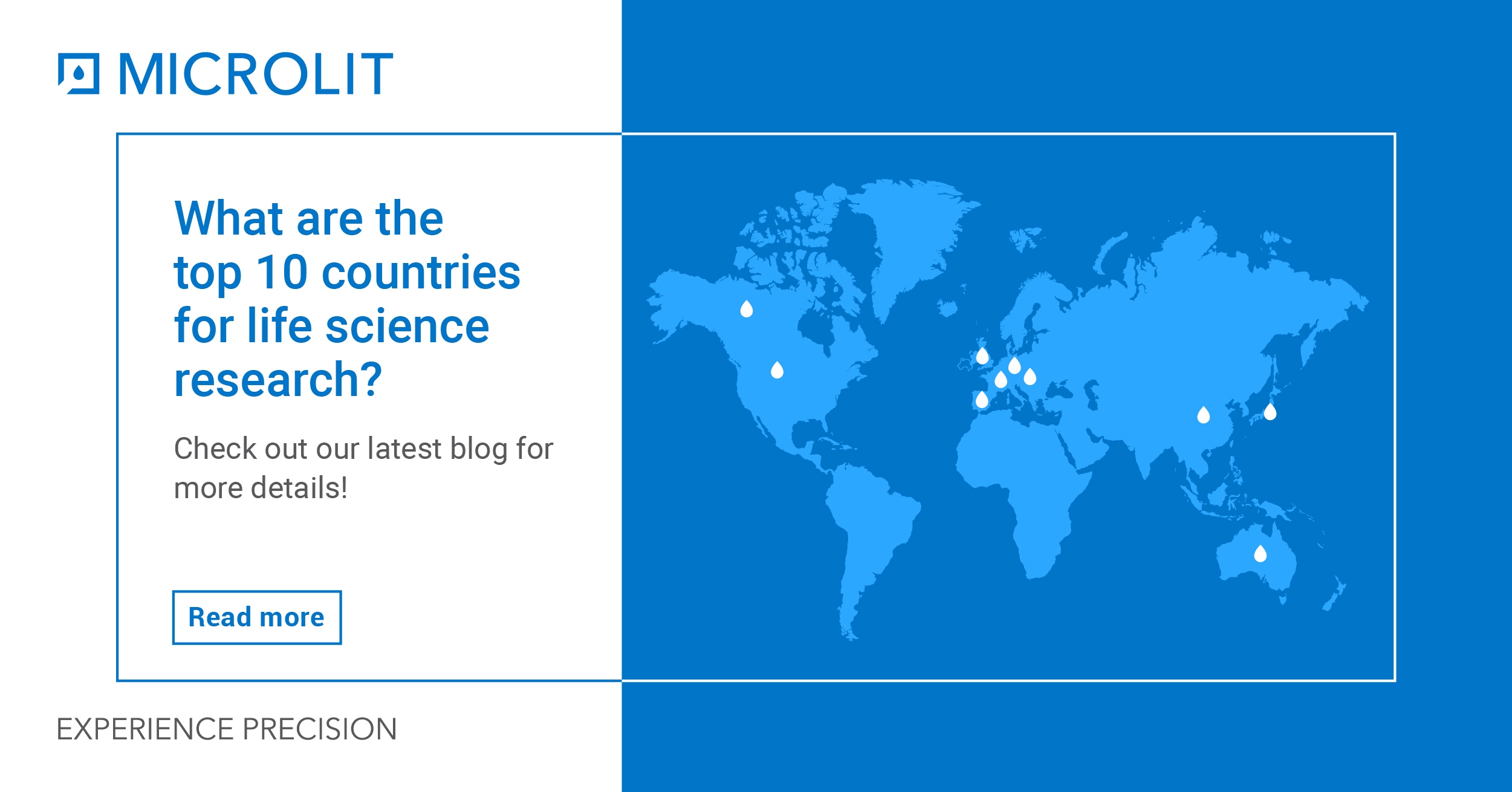 MICROLIT

What are the top 10 countries for life science research?

Check out our latest blog for more details!

Read more

EXPERIENCE PRECISION